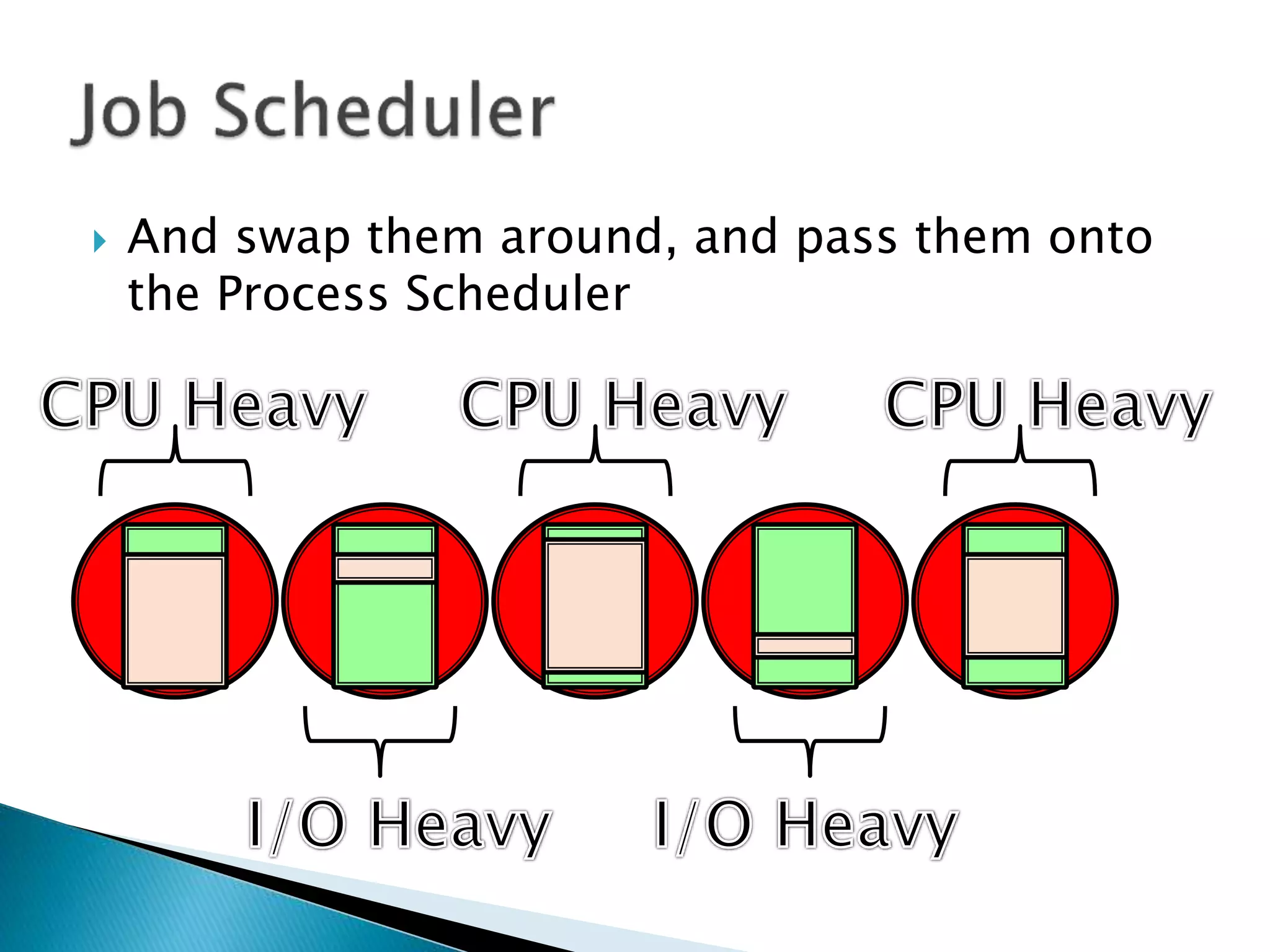 Job Scheduler

And swap them around, and pass them onto the Process Scheduler

CPU Heavy

CPU Heavy

CPU Heavy

I/O Heavy

I/O Heavy